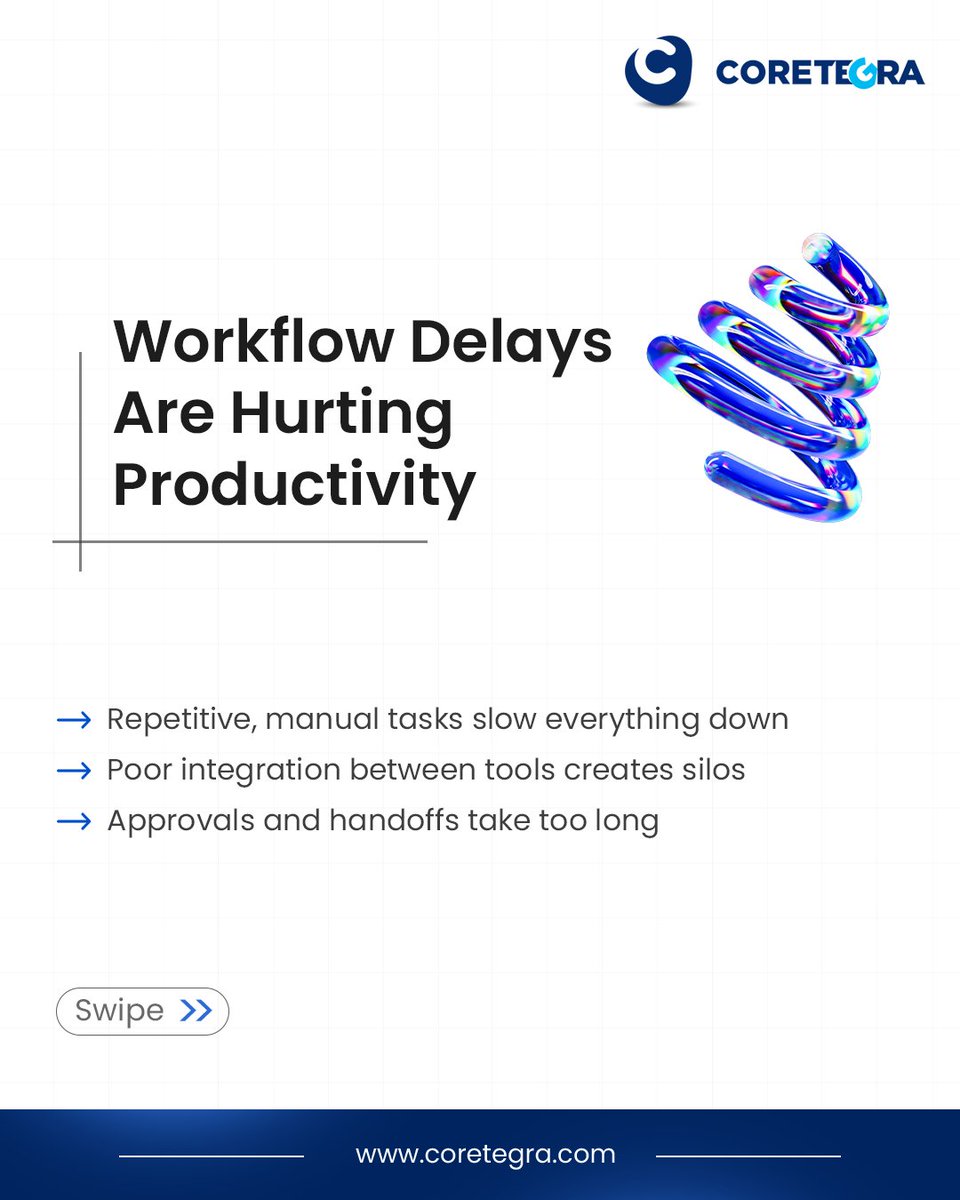 CORETEGRA

Workflow Delays Are Hurting Productivity

→ Repetitive, manual tasks slow everything down
→ Poor integration between tools creates silos
→ Approvals and handoffs take too long

Swipe >>

www.coretegra.com